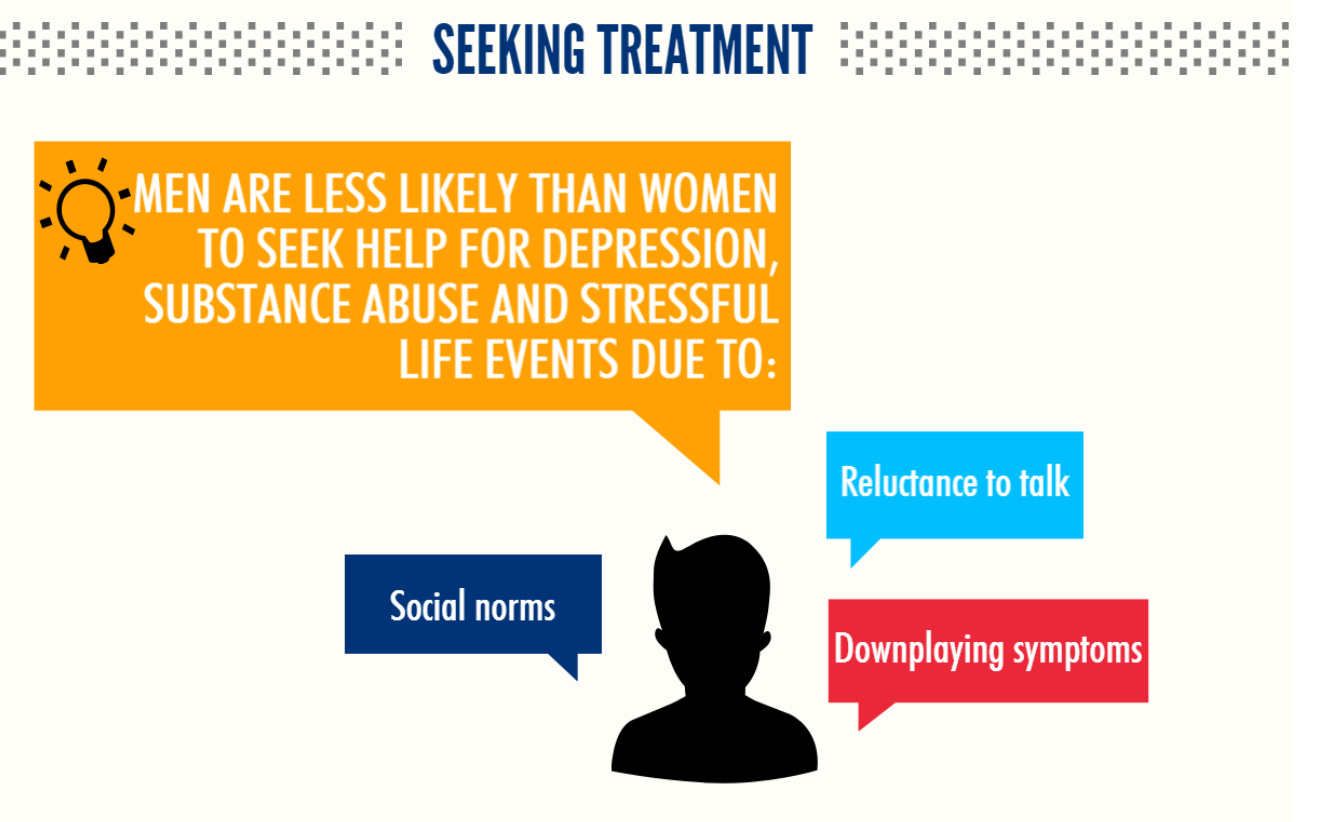 SEEKING TREATMENT

MEN ARE LESS LIKELY THAN WOMEN TO SEEK HELP FOR DEPRESSION, SUBSTANCE ABUSE AND STRESSFUL LIFE EVENTS DUE TO:

Reluctance to talk

Social norms

Downplaying symptoms